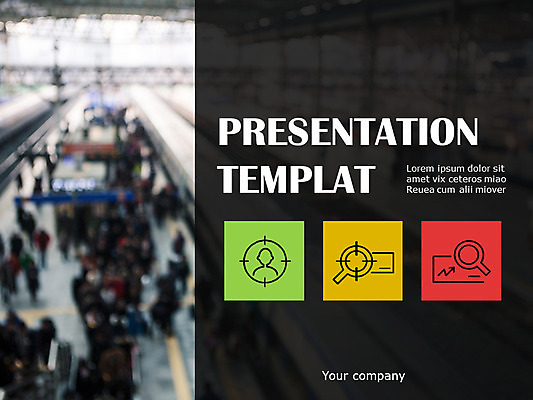 PRESENTATION TEMPLAT

Lorem ipsum dolor sit amet vix ceteros miao Reuea cum alii miover

Your company